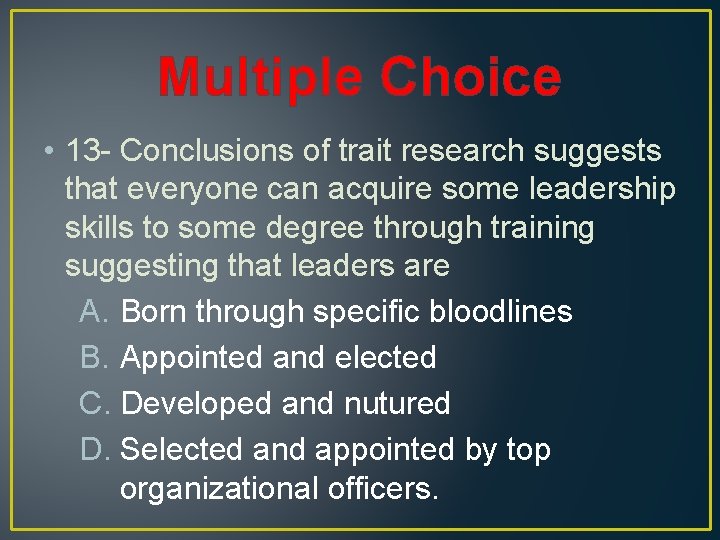 Multiple Choice

• 13- Conclusions of trait research suggests that everyone can acquire some leadership skills to some degree through training suggesting that leaders are

A. Born through specific bloodlines
B. Appointed and elected
C. Developed and nutured
D. Selected and appointed by top organizational officers.